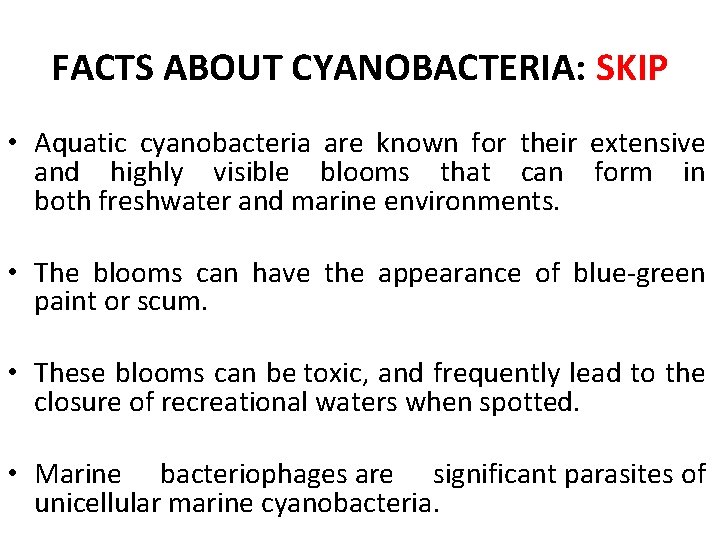 FACTS ABOUT CYANOBACTERIA: SKIP

• Aquatic cyanobacteria are known for their extensive and highly visible blooms that can form in both freshwater and marine environments.

• The blooms can have the appearance of blue-green paint or scum.

• These blooms can be toxic, and frequently lead to the closure of recreational waters when spotted.

• Marine bacteriophages are significant parasites of unicellular marine cyanobacteria.